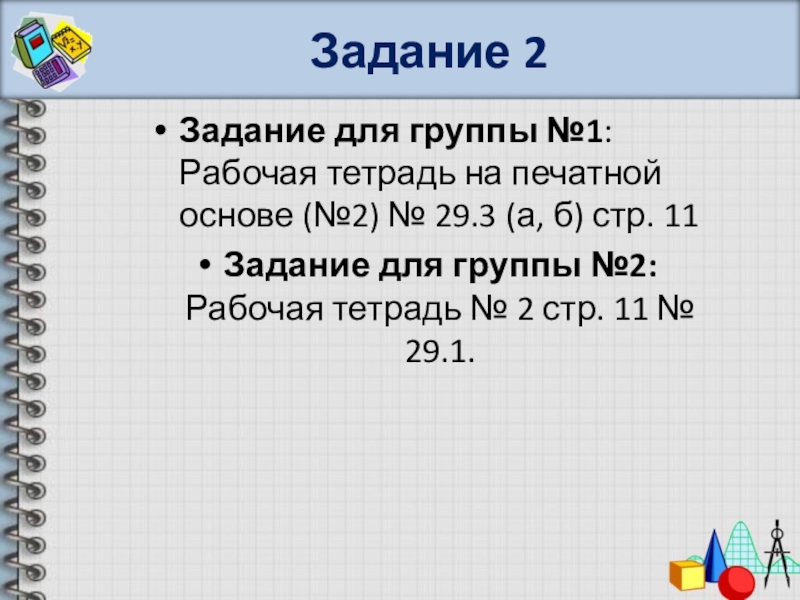 Задание 2

• Задание для группы №1: Рабочая тетрадь на печатной основе (№2) № 29.3 (а, б) стр. 11

• Задание для группы №2: Рабочая тетрадь № 2 стр. 11 № 29.1.